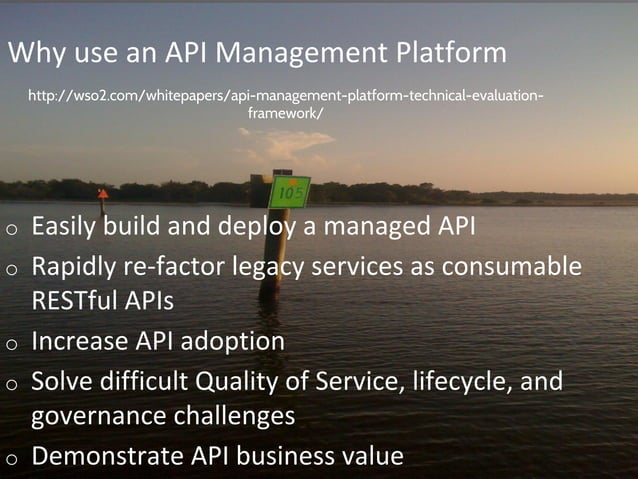 Why use an API Management Platform

http://wso2.com/whitepapers/api-management-platform-technical-evaluation-framework/

105

o Easily build and deploy a managed API
o Rapidly re-factor legacy services as consumable RESTful APIs
o Increase API adoption
o Solve difficult Quality of Service, lifecycle, and governance challenges
o Demonstrate API business value